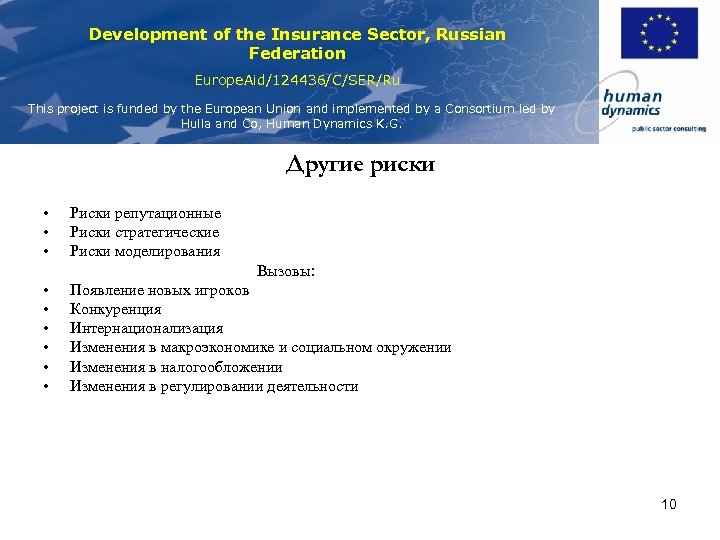 Development of the Insurance Sector, Russian Federation

EuropeAid/124436/C/SER/Ru

This project is funded by the European Union and implemented by a Consortium led by Hulla and Co, Human Dynamics K.G.

human dynamics
public sector consulting

Другие риски

• Риски репутационные
• Риски стратегические
• Риски моделирования

Вызовы:

• Появление новых игроков
• Конкуренция
• Интернационализация
• Изменения в макроэкономике и социальном окружении
• Изменения в налогообложении
• Изменения в регулировании деятельности

10